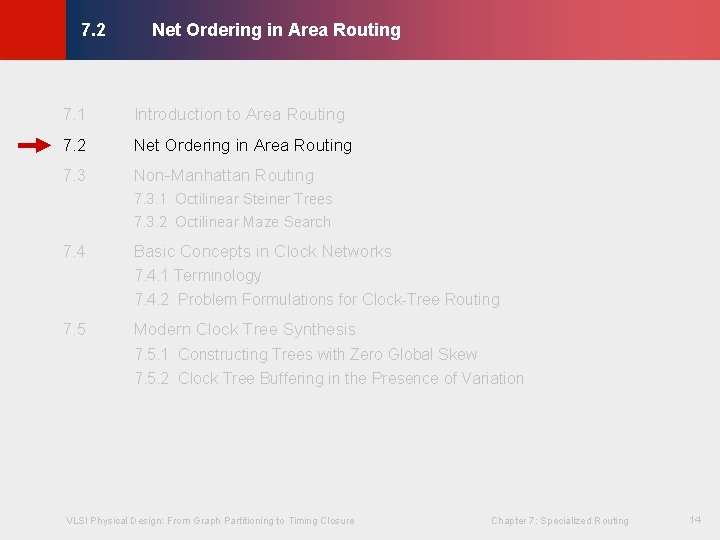 7.2 Net Ordering in Area Routing

7.1 Introduction to Area Routing

7.2 Net Ordering in Area Routing

7.3 Non-Manhattan Routing
7.3.1 Octilinear Steiner Trees
7.3.2 Octilinear Maze Search

7.4 Basic Concepts in Clock Networks
7.4.1 Terminology
7.4.2 Problem Formulations for Clock-Tree Routing

7.5 Modern Clock Tree Synthesis
7.5.1 Constructing Trees with Zero Global Skew
7.5.2 Clock Tree Buffering in the Presence of Variation

VLSI Physical Design: From Graph Partitioning to Timing Closure Chapter 7: Specialized Routing 14